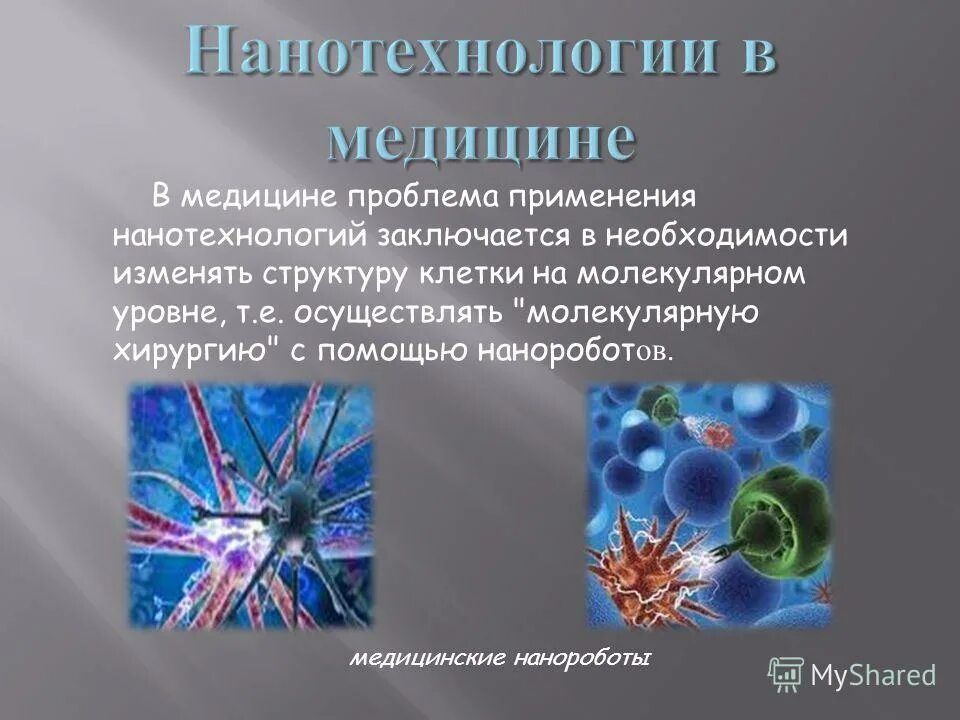 Нанотехнологии в медицине

В медицине проблема применения нанотехнологий заключается в необходимости изменять структуру клетки на молекулярном уровне, т.е. осуществлять "молекулярную хирургию" с помощью нанороботов.

медицинские нанороботы

MyShared